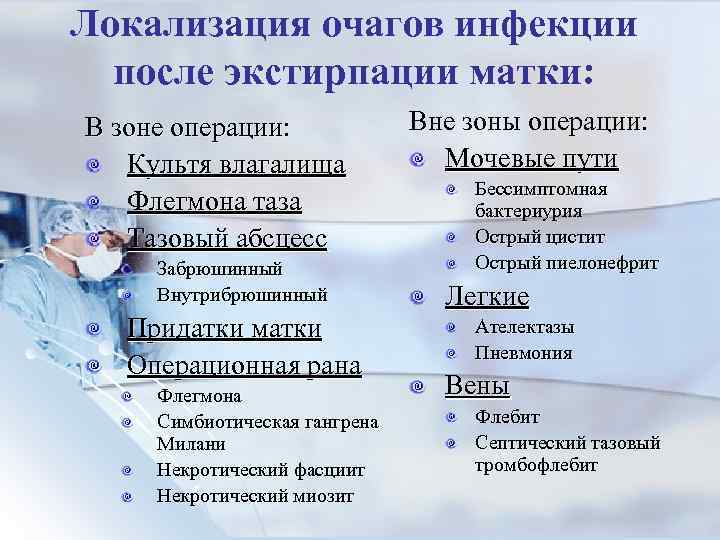 Локализация очагов инфекции после экстирпации матки:

В зоне операции:
Культя влагалища
Флегмона таза
Тазовый абсцесс
Забрюшинный
Внутрибрюшинный
Придатки матки
Операционная рана
Флегмона
Симбиотическая гангрена Милани
Некротический фасциит
Некротический миозит

Вне зоны операции:
Мочевые пути
Бессимптомная бактериурия
Острый цистит
Острый пиелонефрит
Легкие
Ателектазы
Пневмония
Вены
Флебит
Септический тазовый тромбофлебит